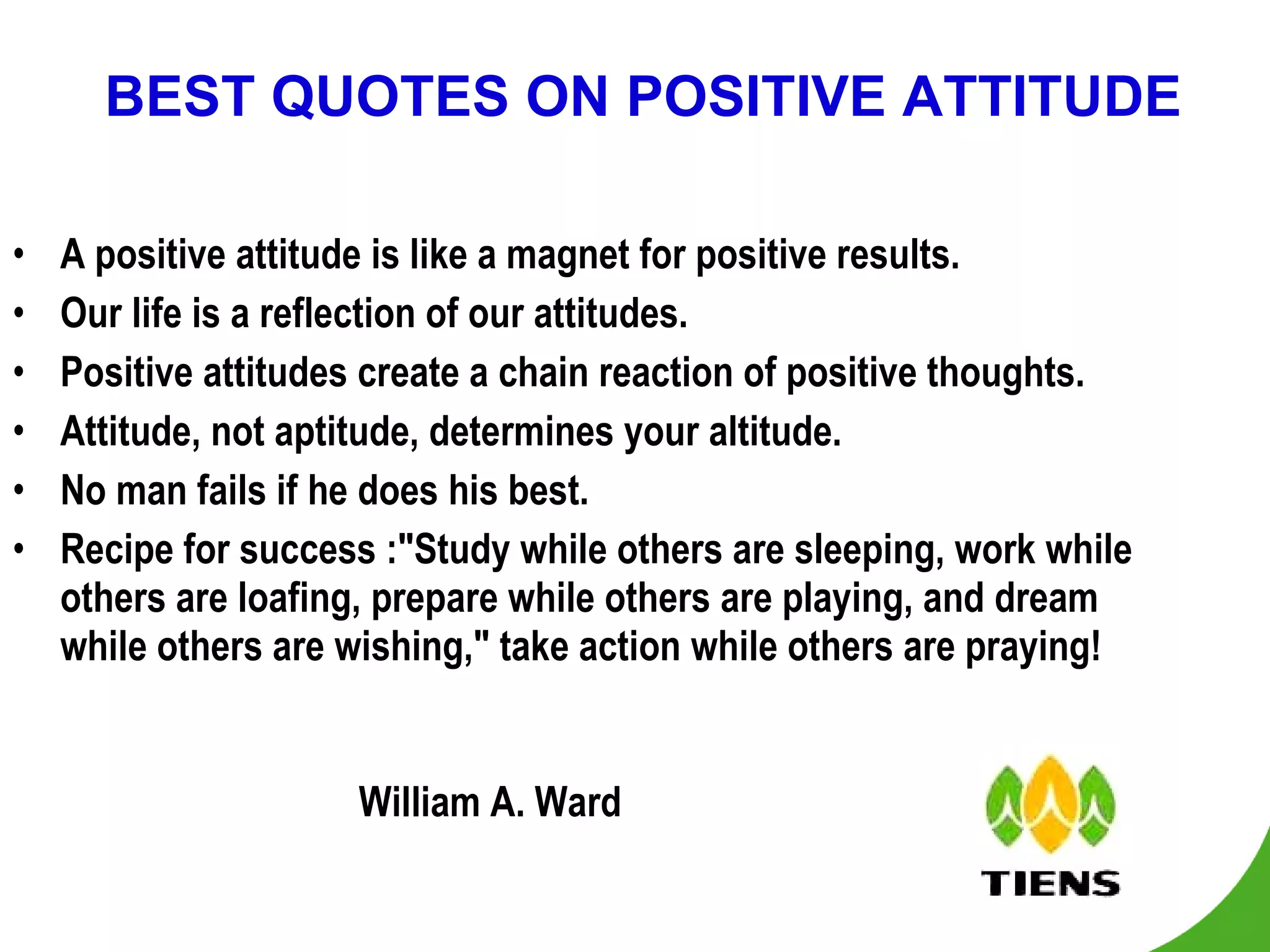 BEST QUOTES ON POSITIVE ATTITUDE

• A positive attitude is like a magnet for positive results.
• Our life is a reflection of our attitudes.
• Positive attitudes create a chain reaction of positive thoughts.
• Attitude, not aptitude, determines your altitude.
• No man fails if he does his best.
• Recipe for success :"Study while others are sleeping, work while others are loafing, prepare while others are playing, and dream while others are wishing," take action while others are praying!

William A. Ward

TIENS